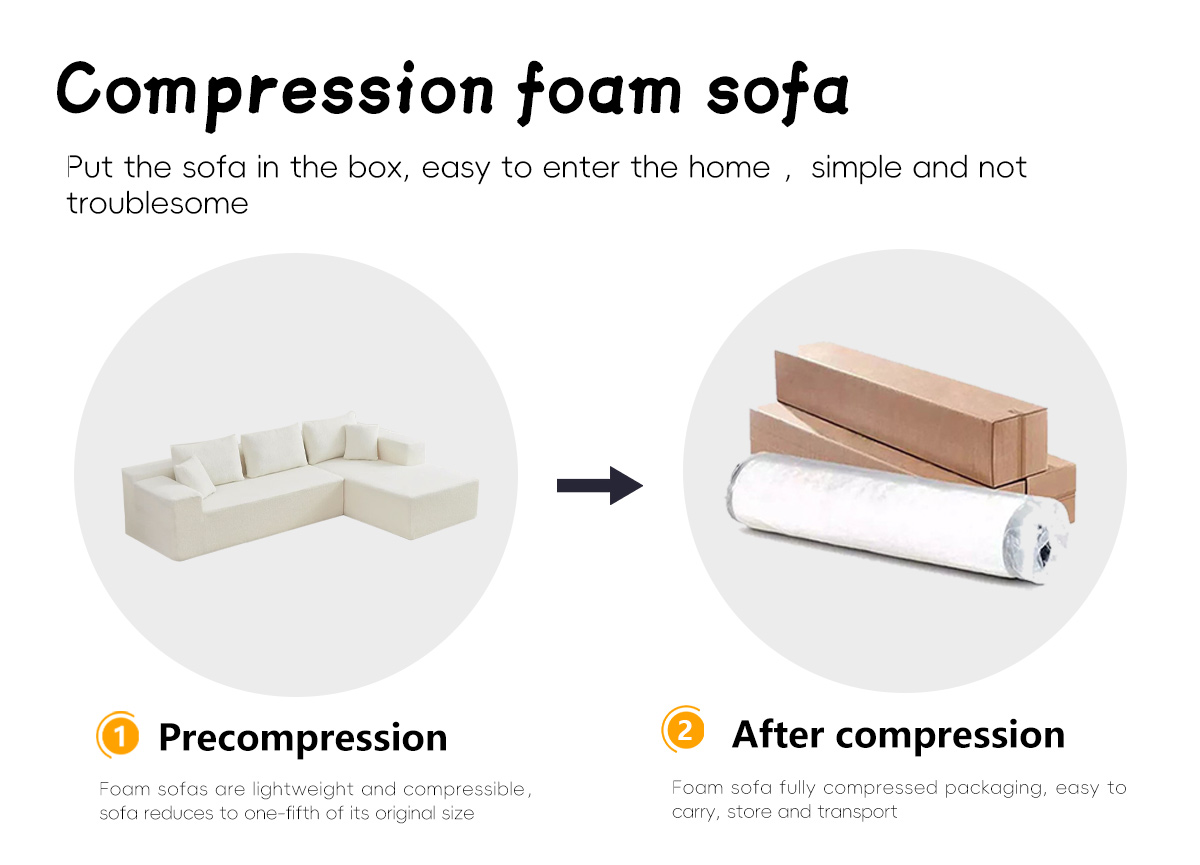 Compression foam sofa

Put the sofa in the box, easy to enter the home , simple and not troublesome

1 Precompression

Foam sofas are lightweight and compressible, sofa reduces to one-fifth of its original size

2 After compression

Foam sofa fully compressed packaging, easy to carry, store and transport